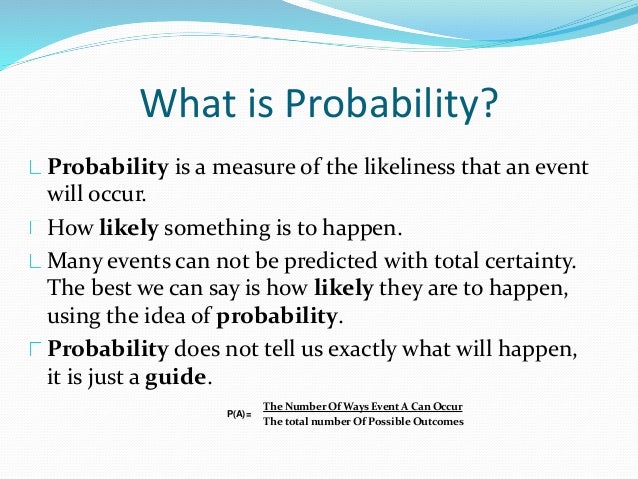 What is Probability?

Probability is a measure of the likeliness that an event will occur.

How likely something is to happen.

Many events can not be predicted with total certainty. The best we can say is how likely they are to happen, using the idea of probability.

Probability does not tell us exactly what will happen, it is just a guide.

$P(A) = \frac{\text{The Number Of Ways Event A Can Occur}}{\text{The total number Of Possible Outcomes}}$